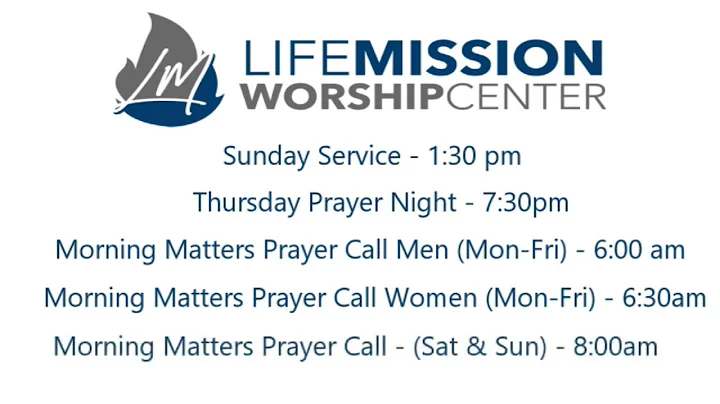 LM

LIFEMISSION
WORSHIPCENTER

Sunday Service - 1:30 pm

Thursday Prayer Night - 7:30pm

Morning Matters Prayer Call Men (Mon-Fri) - 6:00 am

Morning Matters Prayer Call Women (Mon-Fri) - 6:30am

Morning Matters Prayer Call - (Sat & Sun) - 8:00am